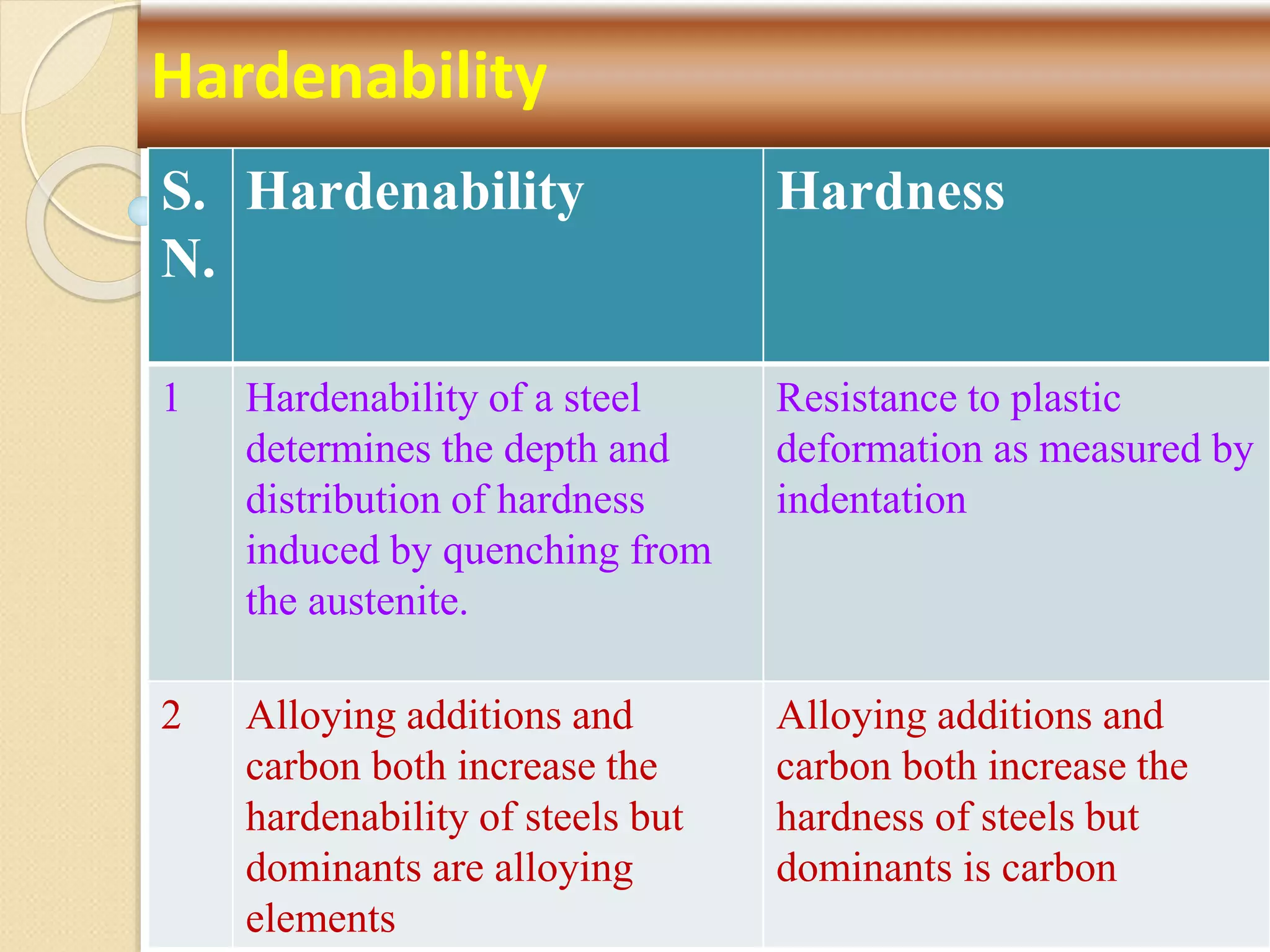 Hardenability

| S. N. | Hardenability | Hardness |
|---|---|---|
| 1 | Hardenability of a steel determines the depth and distribution of hardness induced by quenching from the austenite. | Resistance to plastic deformation as measured by indentation |
| 2 | Alloying additions and carbon both increase the hardenability of steels but dominants are alloying elements | Alloying additions and carbon both increase the hardness of steels but dominants is carbon |